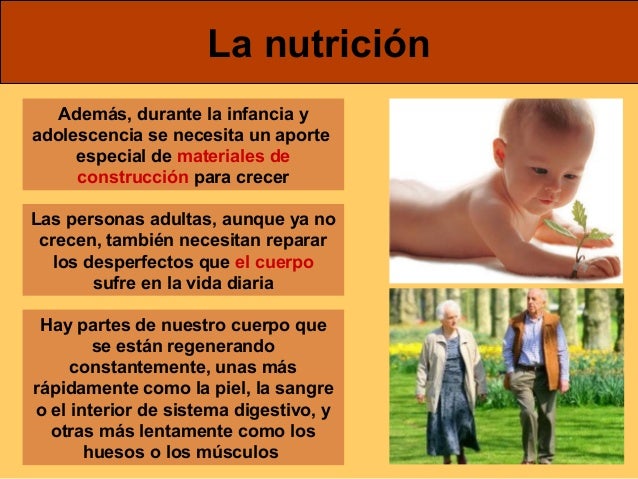 La nutrición

Además, durante la infancia y adolescencia se necesita un aporte especial de materiales de construcción para crecer

Las personas adultas, aunque ya no crecen, también necesitan reparar los desperfectos que el cuerpo sufre en la vida diaria

Hay partes de nuestro cuerpo que se están regenerando constantemente, unas más rápidamente como la piel, la sangre o el interior de sistema digestivo, y otras más lentamente como los huesos o los músculos